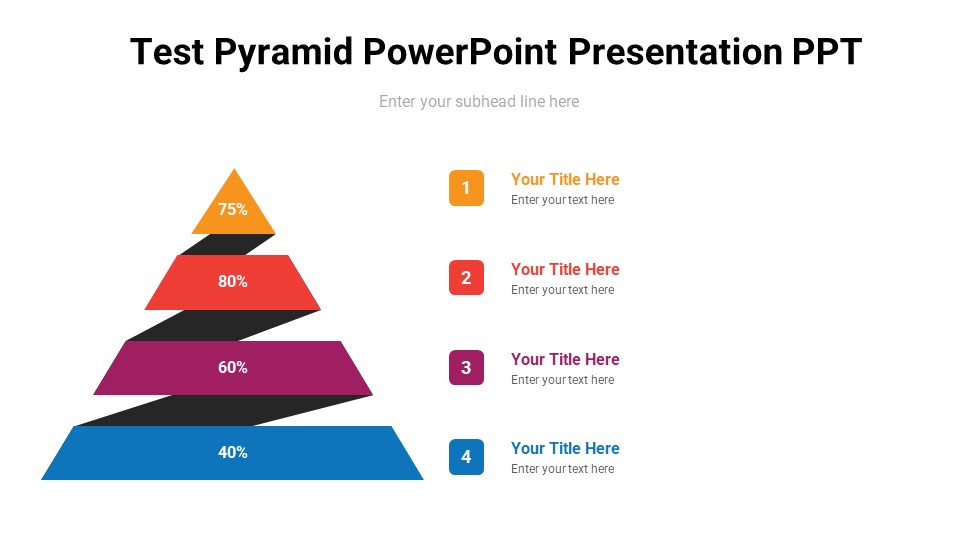 Test Pyramid PowerPoint Presentation PPT

Enter your subhead line here

75%

80%

60%

40%

1
Your Title Here
Enter your text here

2
Your Title Here
Enter your text here

3
Your Title Here
Enter your text here

4
Your Title Here
Enter your text here